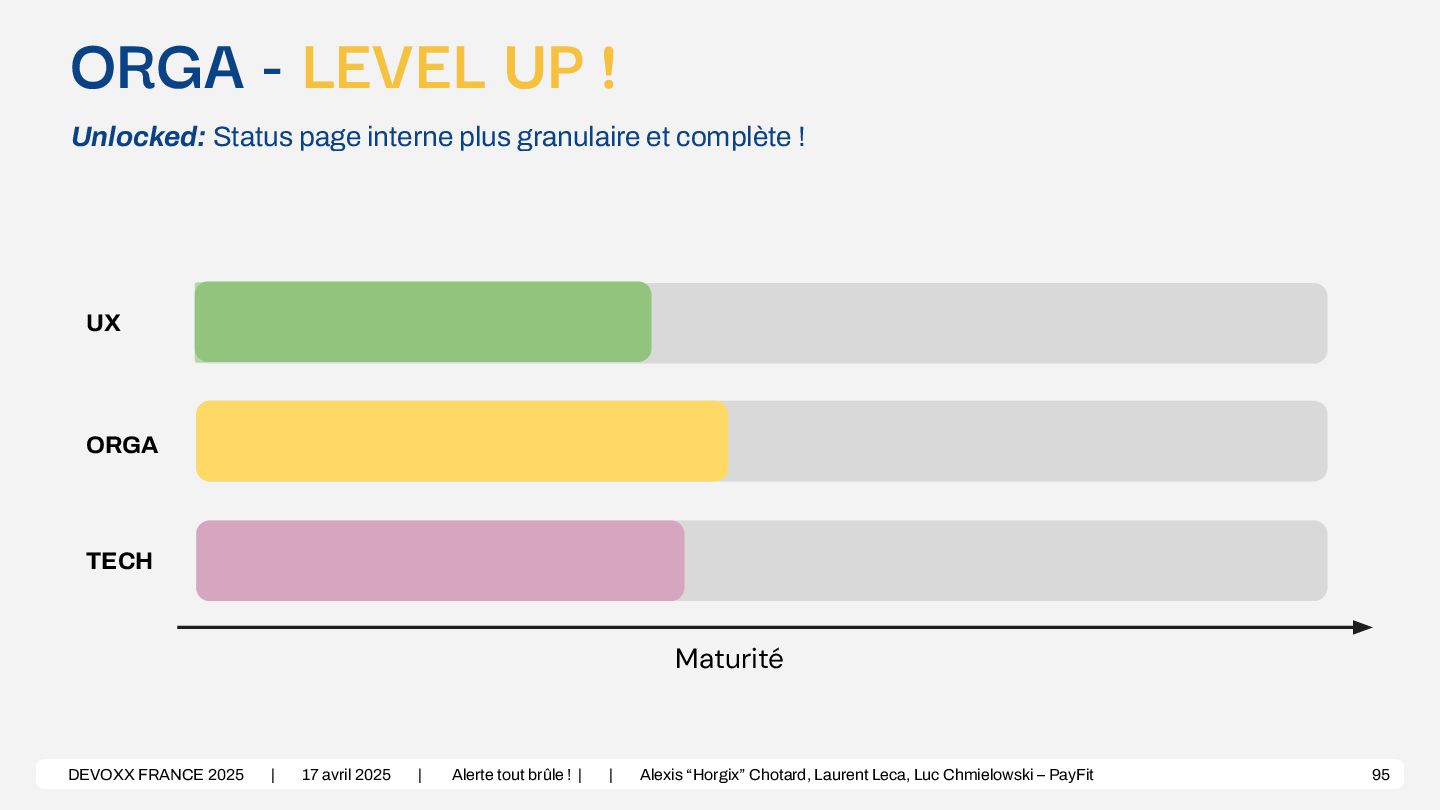 ORGA - LEVEL UP !

Unlocked: Status page interne plus granulaire et complète !

UX

ORGA

TECH

Maturité

DEVOXX FRANCE 2025 | 17 avril 2025 | Alerte tout brûle ! | | Alexis “Horgix” Chotard, Laurent Leca, Luc Chmielowski – PayFit 95